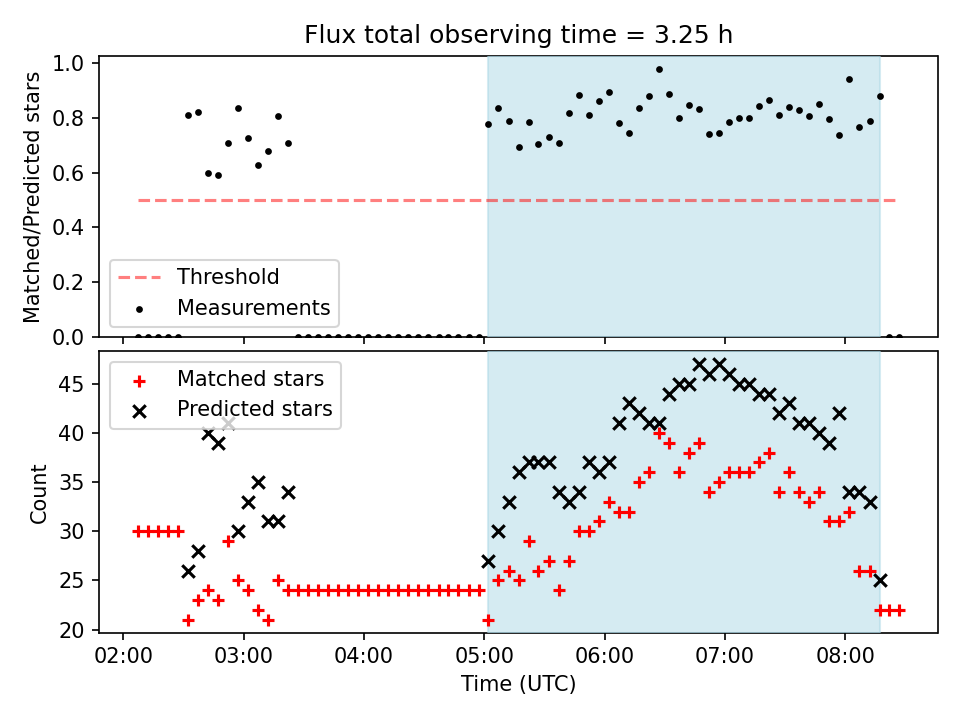 Flux total observing time = 3.25 h

Matched/Predicted stars

1.0
0.8
0.6
0.4
0.2
0.0

Threshold
Measurements

Count

45
40
35
30
25
20

Matched stars
Predicted stars

02:00
03:00
04:00
05:00
06:00
07:00
08:00

Time (UTC)